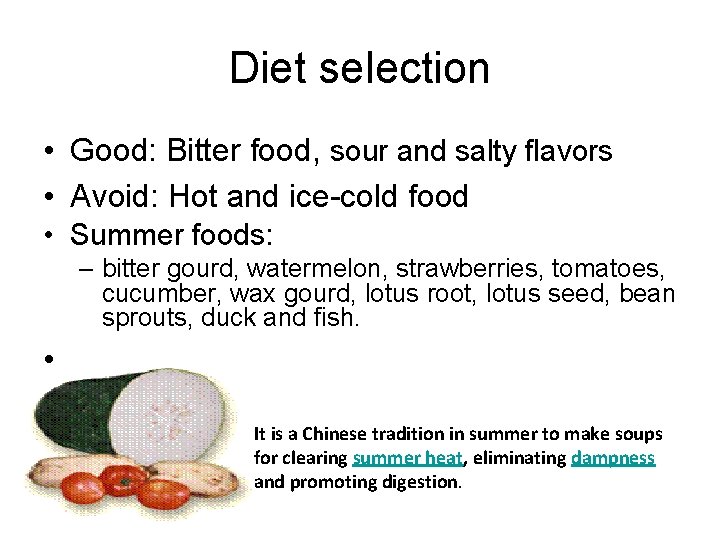 Diet selection

• Good: Bitter food, sour and salty flavors
• Avoid: Hot and ice-cold food
• Summer foods:
– bitter gourd, watermelon, strawberries, tomatoes, cucumber, wax gourd, lotus root, lotus seed, bean sprouts, duck and fish.
•

It is a Chinese tradition in summer to make soups for clearing summer heat, eliminating dampness and promoting digestion.